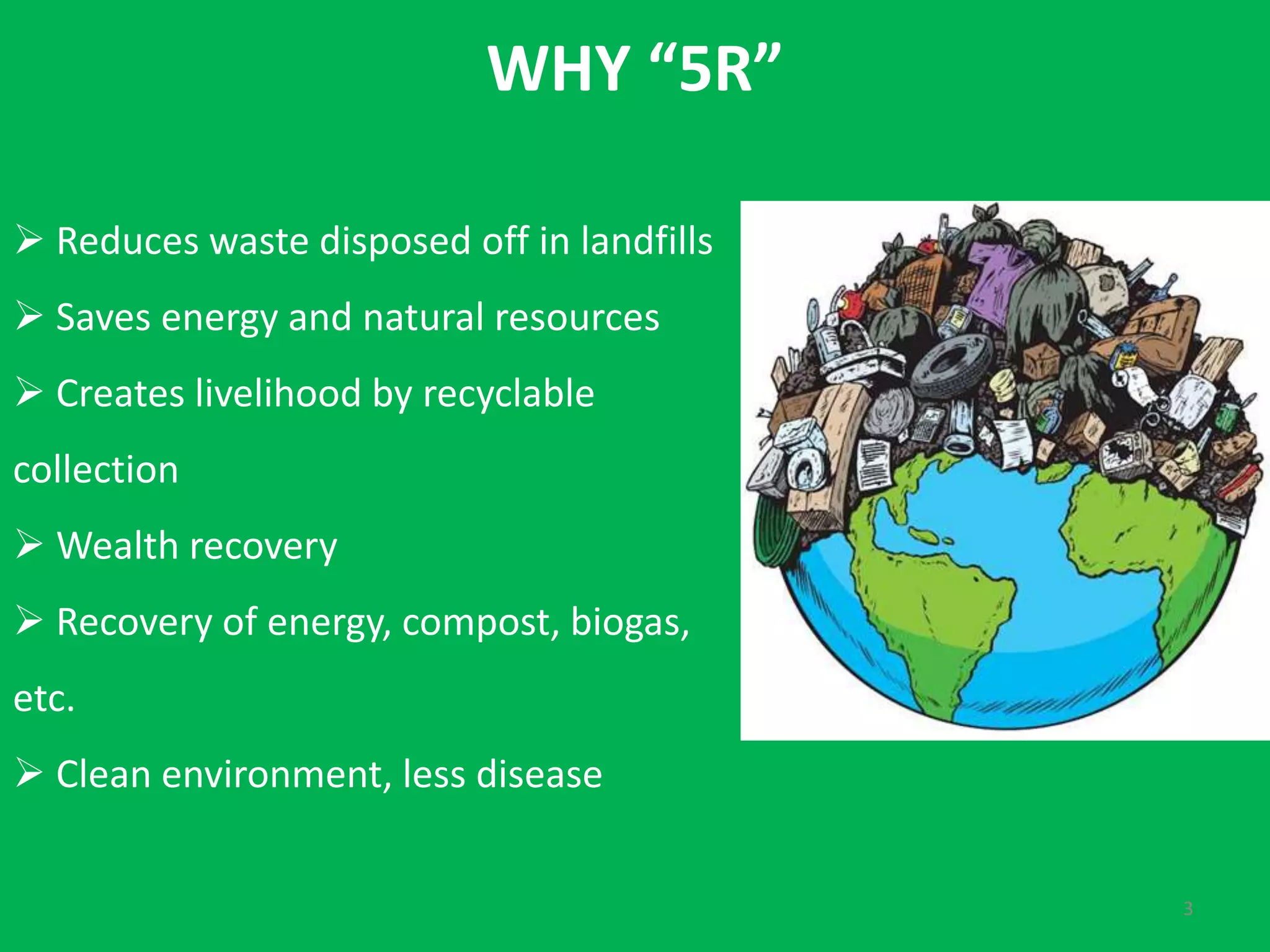 WHY “5R”

➢ Reduces waste disposed off in landfills

➢ Saves energy and natural resources

➢ Creates livelihood by recyclable collection

➢ Wealth recovery

➢ Recovery of energy, compost, biogas, etc.

➢ Clean environment, less disease

3